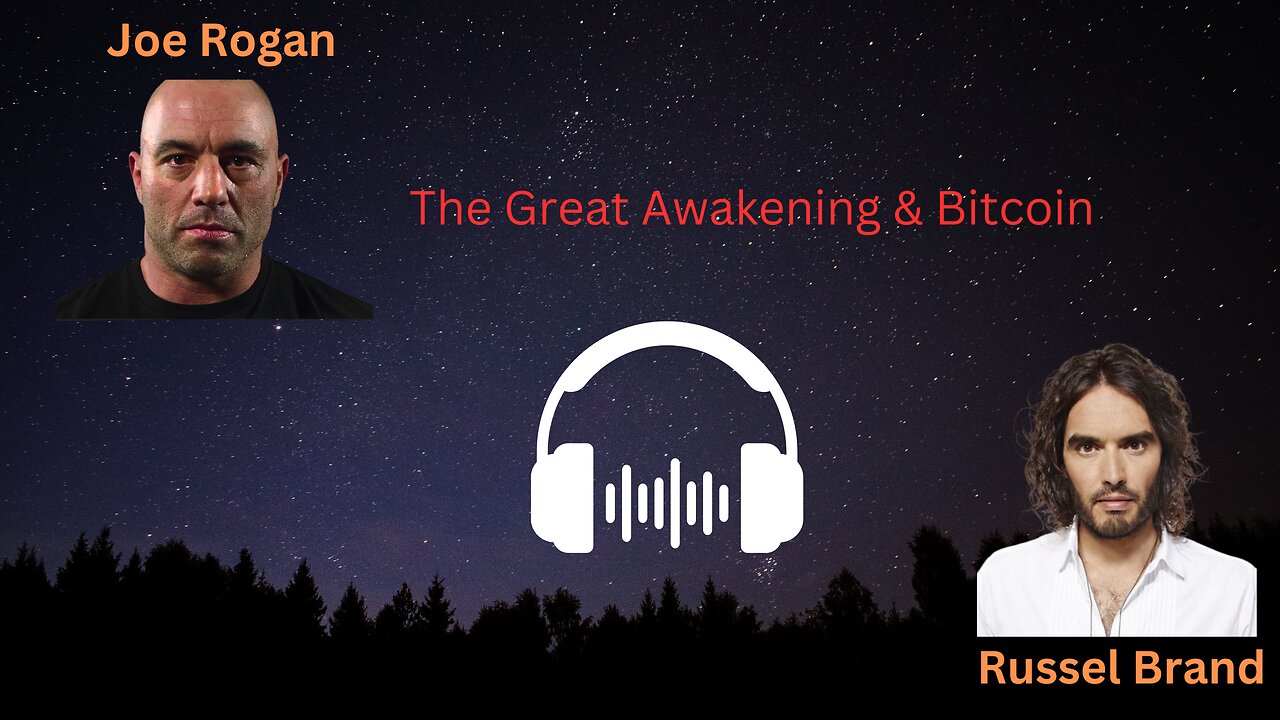 Joe Rogan

The Great Awakening & Bitcoin

Russel Brand